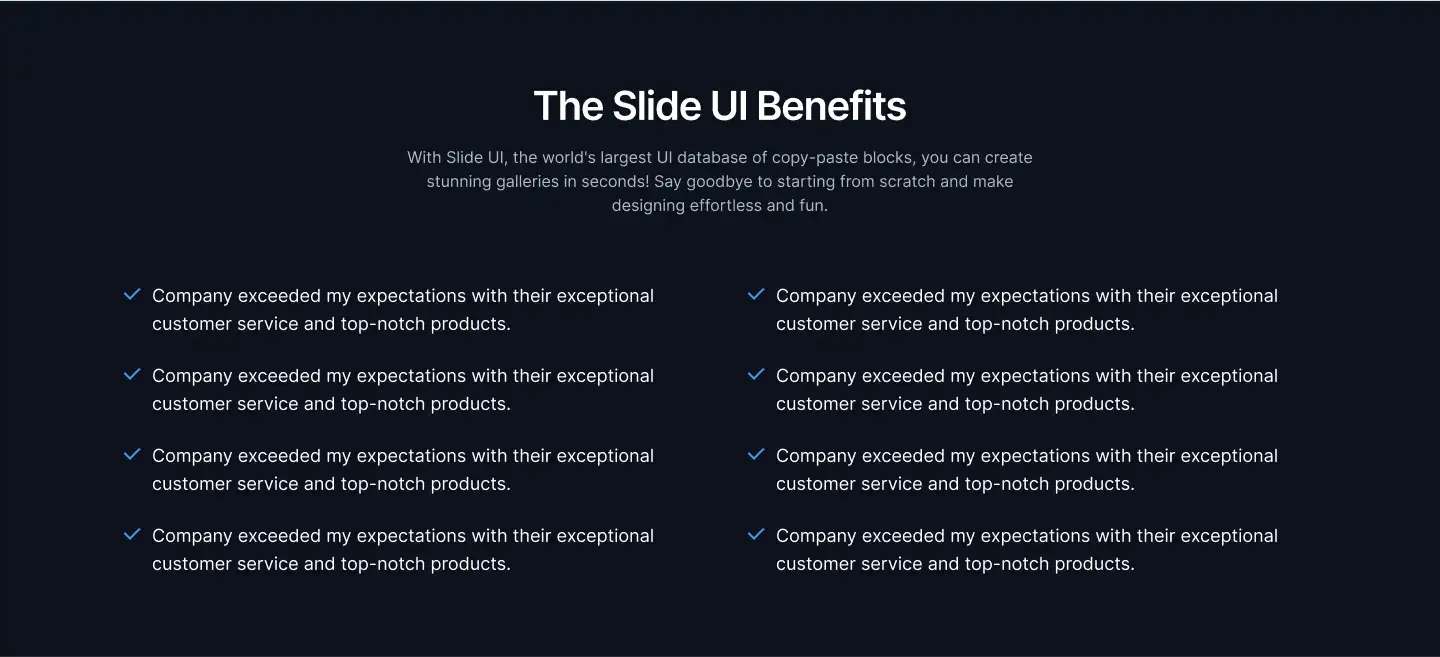 The Slide UI Benefits

With Slide UI, the world's largest UI database of copy-paste blocks, you can create stunning galleries in seconds! Say goodbye to starting from scratch and make designing effortless and fun.

Company exceeded my expectations with their exceptional customer service and top-notch products.

Company exceeded my expectations with their exceptional customer service and top-notch products.

Company exceeded my expectations with their exceptional customer service and top-notch products.

Company exceeded my expectations with their exceptional customer service and top-notch products.

Company exceeded my expectations with their exceptional customer service and top-notch products.

Company exceeded my expectations with their exceptional customer service and top-notch products.

Company exceeded my expectations with their exceptional customer service and top-notch products.

Company exceeded my expectations with their exceptional customer service and top-notch products.